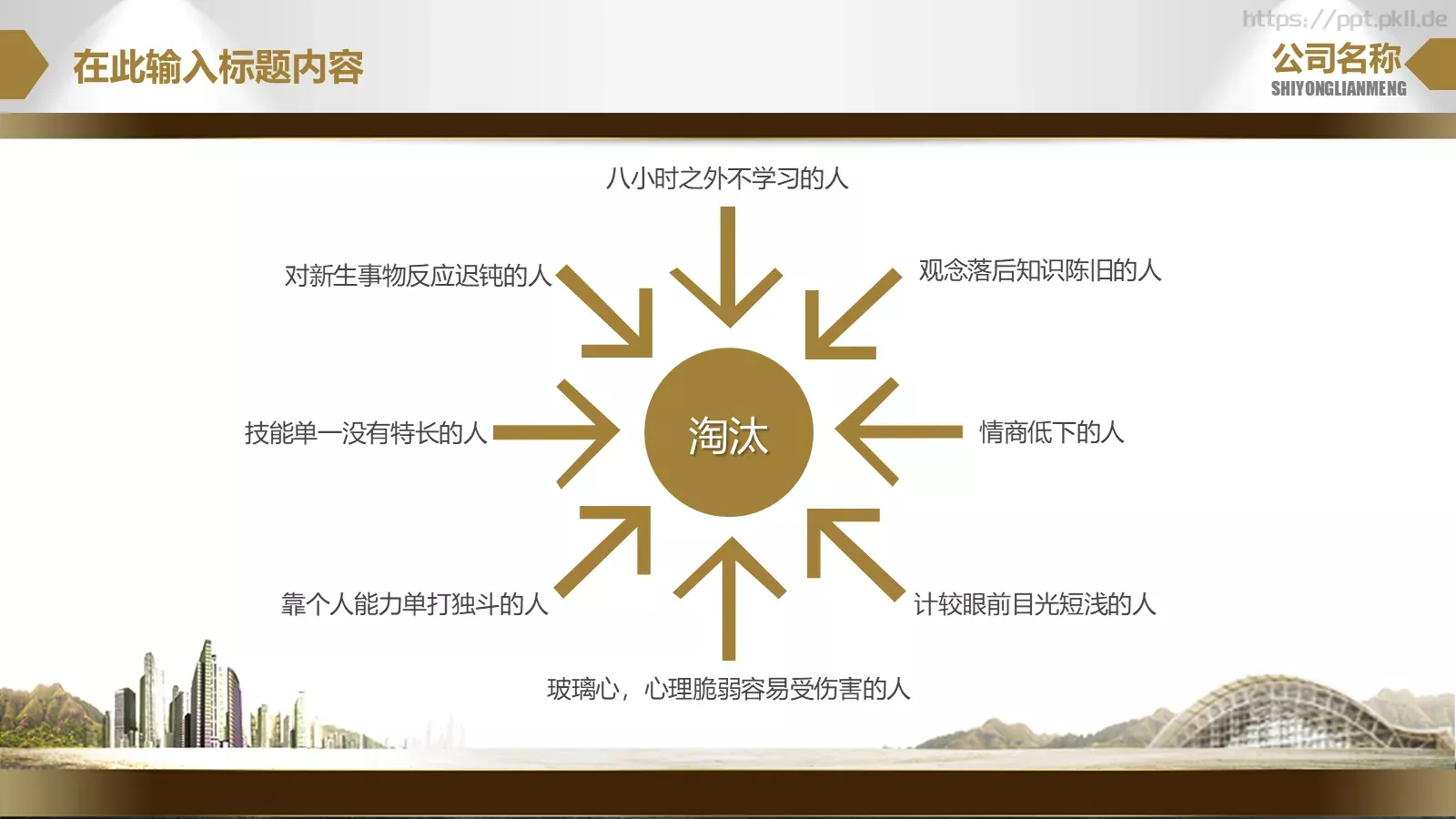 https://ppt.pkll.de

在此输入标题内容

公司名称
SHIYONGLIANMENG

八小时之外不学习的人

对新生事物反应迟钝的人

观念落后知识陈旧的人

技能单一没有特长的人

淘汰

情商低下的人

靠个人能力单打独斗的人

计较眼前目光短浅的人

玻璃心，心理脆弱容易受伤害的人